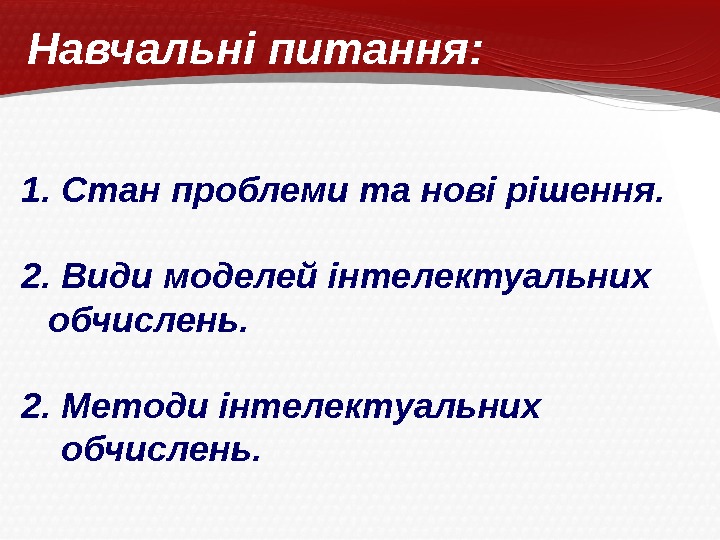 Навчальні питання:

1. Стан проблеми та нові рішення.

2. Види моделей інтелектуальних обчислень.

2. Методи інтелектуальних обчислень.